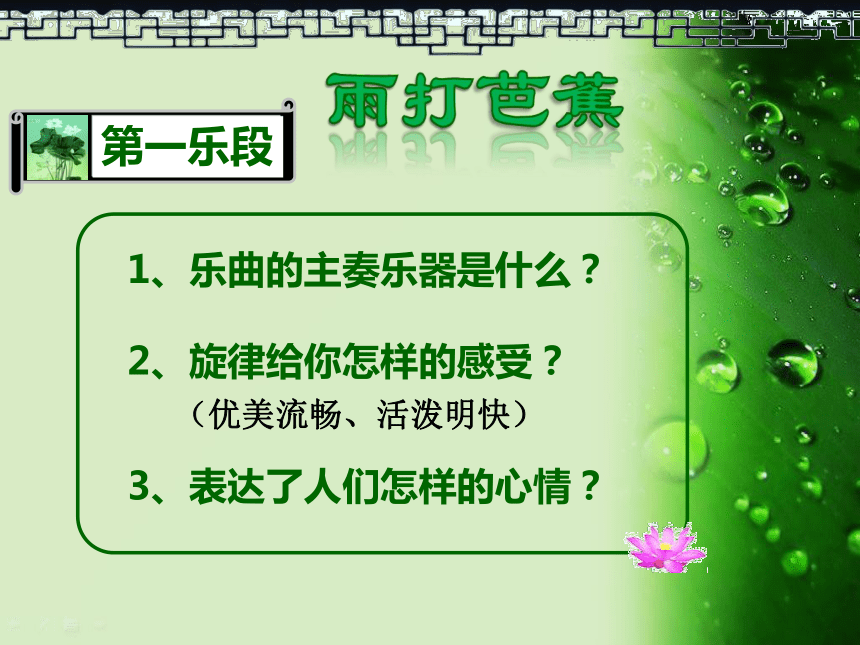 雨打芭蕉

第一乐段

1、乐曲的主奏乐器是什么？

2、旋律给你怎样的感受？
（优美流畅、活泼明快）

3、表达了人们怎样的心情？